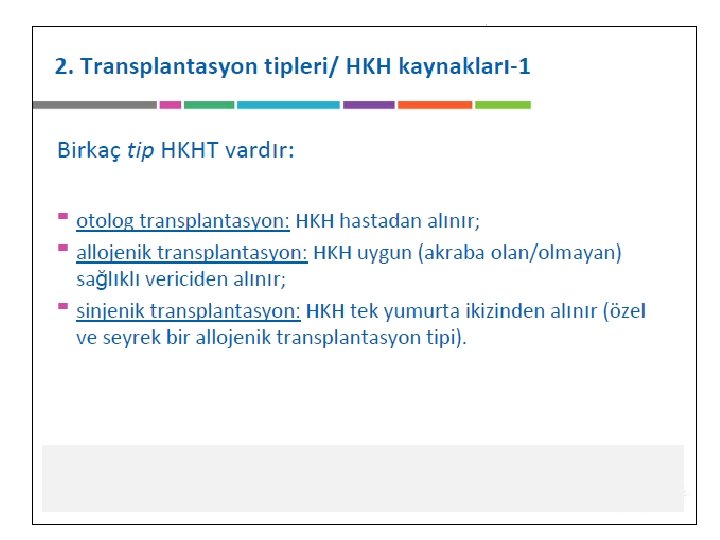 2. Transplantasyon tipleri/ HKH kaynakları-1

Birkaç tip HKHT vardır:

- otolog transplantasyon: HKH hastadan alınır;
- allojenik transplantasyon: HKH uygun (akraba olan/olmayan) sağlıklı vericiden alınır;
- sinjenik transplantasyon: HKH tek yumurta ikizinden alınır (özel ve seyrek bir allojenik transplantasyon tipi).